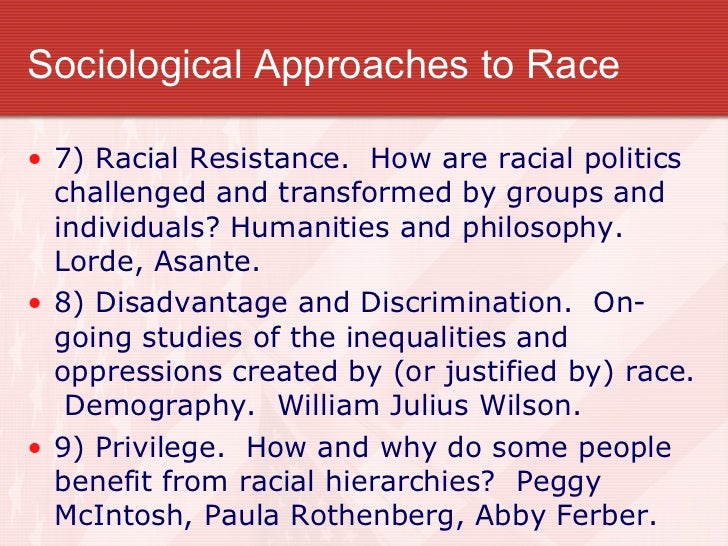 Sociological Approaches to Race

• 7) Racial Resistance. How are racial politics challenged and transformed by groups and individuals? Humanities and philosophy. Lorde, Asante.

• 8) Disadvantage and Discrimination. On-going studies of the inequalities and oppressions created by (or justified by) race. Demography. William Julius Wilson.

• 9) Privilege. How and why do some people benefit from racial hierarchies? Peggy McIntosh, Paula Rothenberg, Abby Ferber.